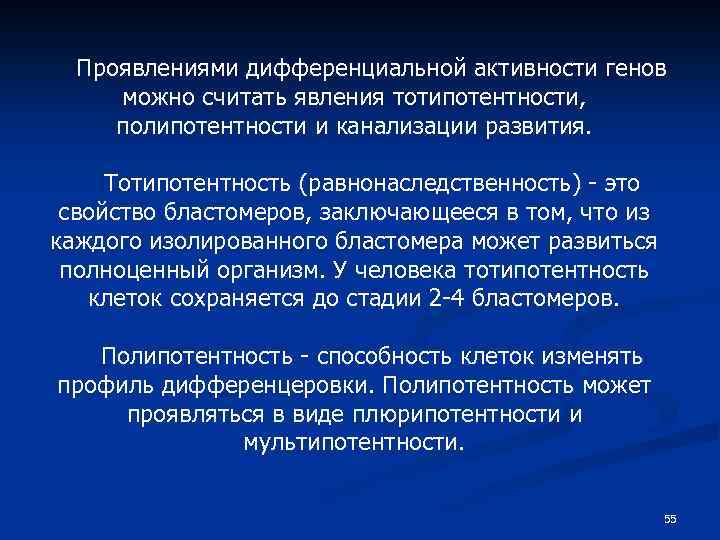 Проявлениями дифференциальной активности генов можно считать явления тотипотентности, полипотентности и канализации развития.

Тотипотентность (равнонаследственность) - это свойство бластомеров, заключающееся в том, что из каждого изолированного бластомера может развиться полноценный организм. У человека тотипотентность клеток сохраняется до стадии 2-4 бластомеров.

Полипотентность - способность клеток изменять профиль дифференцеровки. Полипотентность может проявляться в виде плюрипотентности и мультипотентности.

55